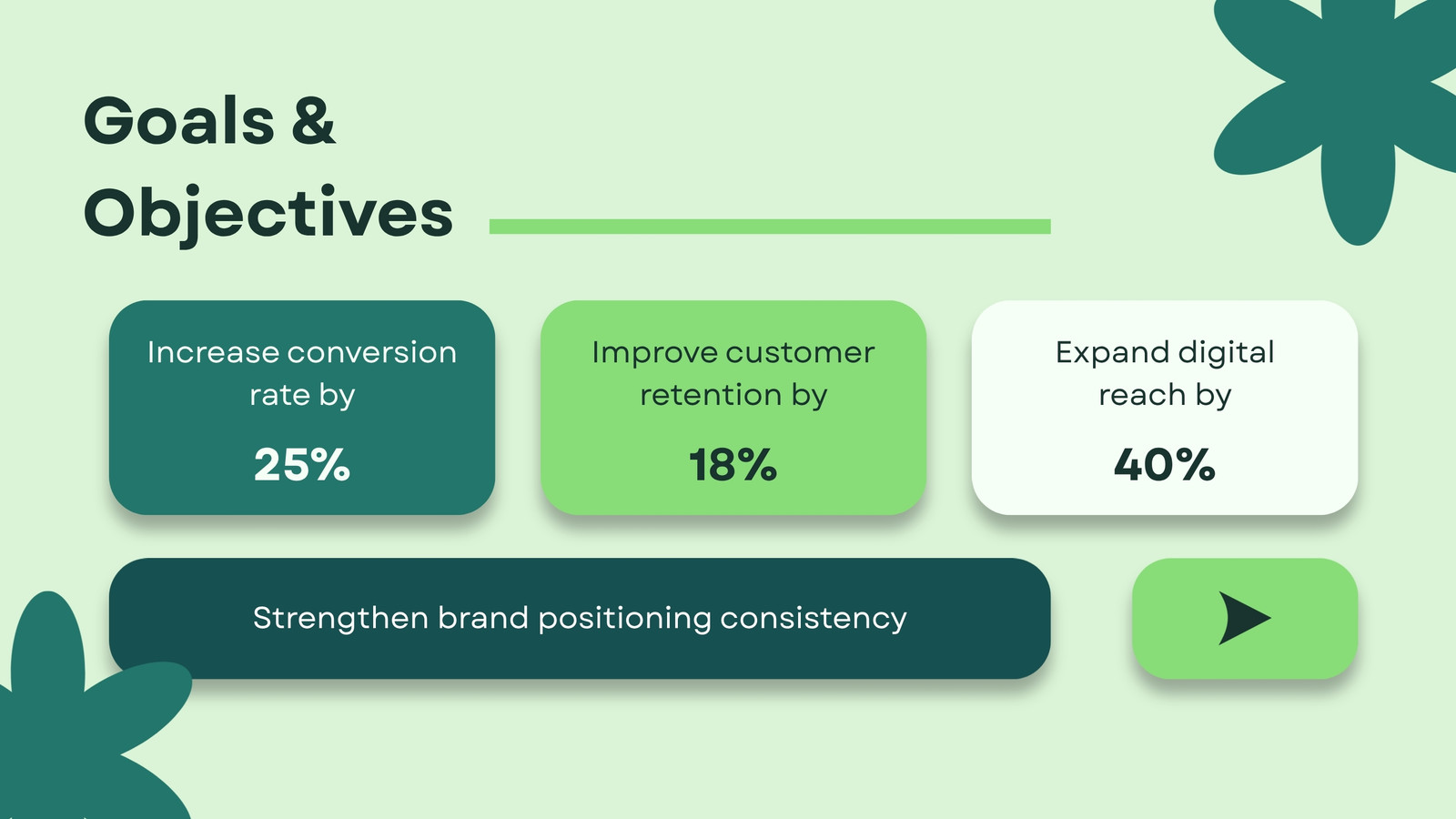 Goals & Objectives

Increase conversion rate by

25%

Improve customer retention by

18%

Expand digital reach by

40%

Strengthen brand positioning consistency